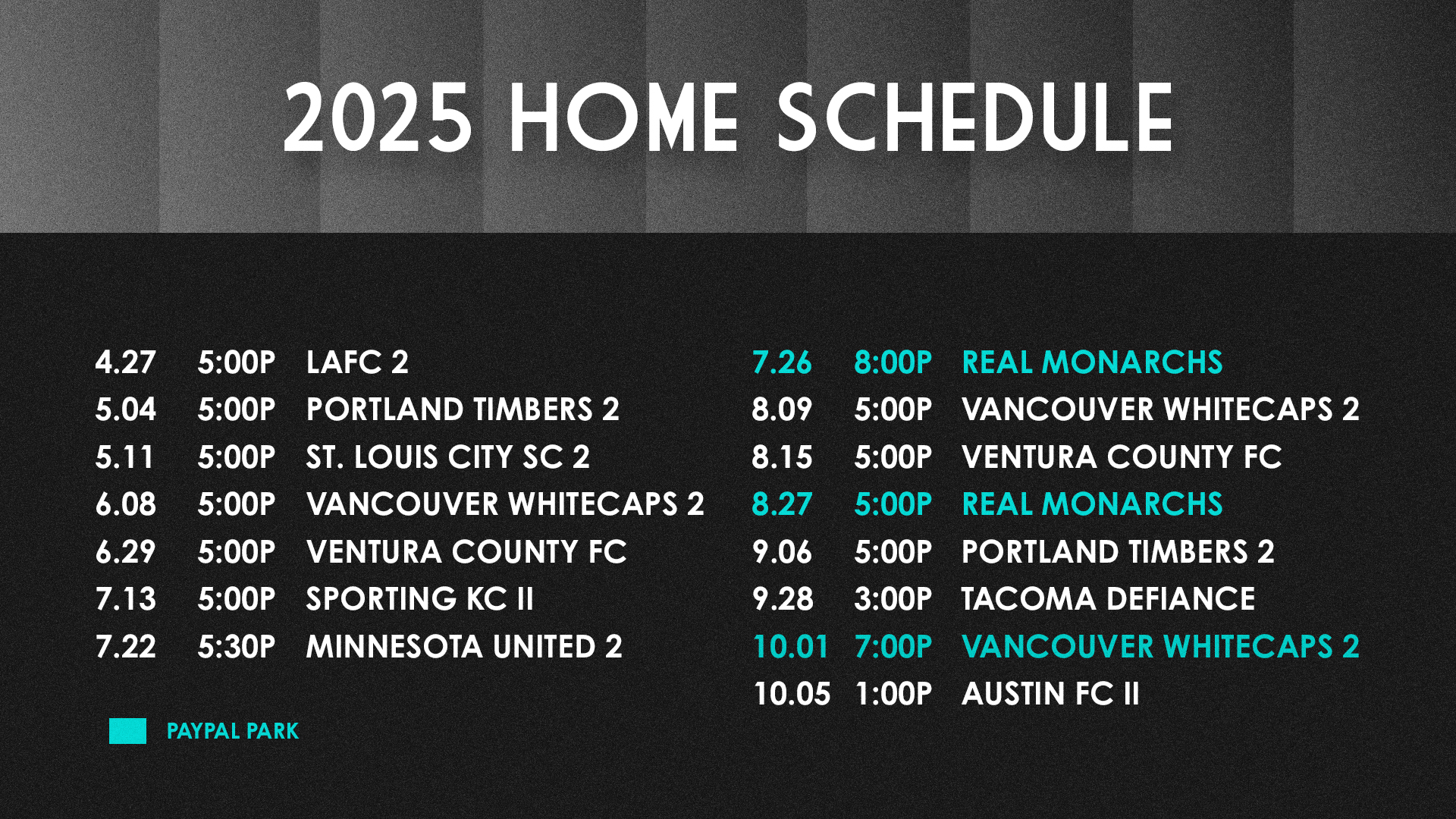 2025 HOME SCHEDULE

4.27 5:00P LAFC 2
5.04 5:00P PORTLAND TIMBERS 2
5.11 5:00P ST. LOUIS CITY SC 2
6.08 5:00P VANCOUVER WHITECAPS 2
6.29 5:00P VENTURA COUNTY FC
7.13 5:00P SPORTING KC II
7.22 5:30P MINNESOTA UNITED 2

PAYPAL PARK

7.26 8:00P REAL MONARCHS
8.09 5:00P VANCOUVER WHITECAPS 2
8.15 5:00P VENTURA COUNTY FC
8.27 5:00P REAL MONARCHS
9.06 5:00P PORTLAND TIMBERS 2
9.28 3:00P TACOMA DEFIANCE
10.01 7:00P VANCOUVER WHITECAPS 2
10.05 1:00P AUSTIN FC II